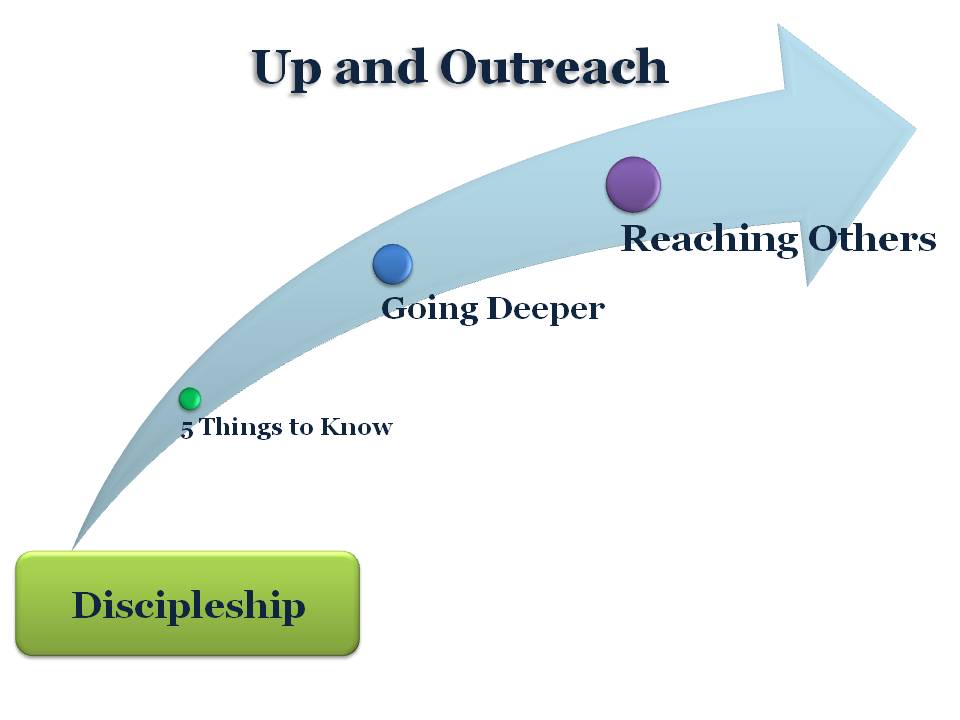 Up and Outreach

Reaching Others

Going Deeper

5 Things to Know

Discipleship